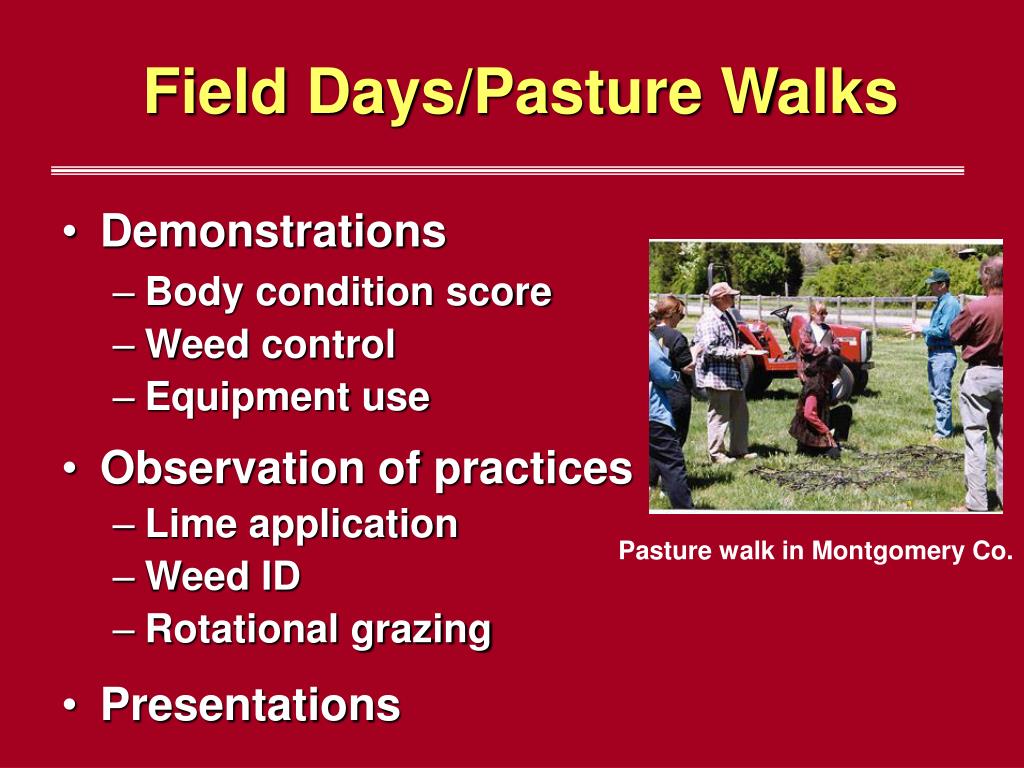 Field Days/Pasture Walks

• Demonstrations
– Body condition score
– Weed control
– Equipment use
• Observation of practices
– Lime application
– Weed ID
– Rotational grazing
• Presentations

Pasture walk in Montgomery Co.